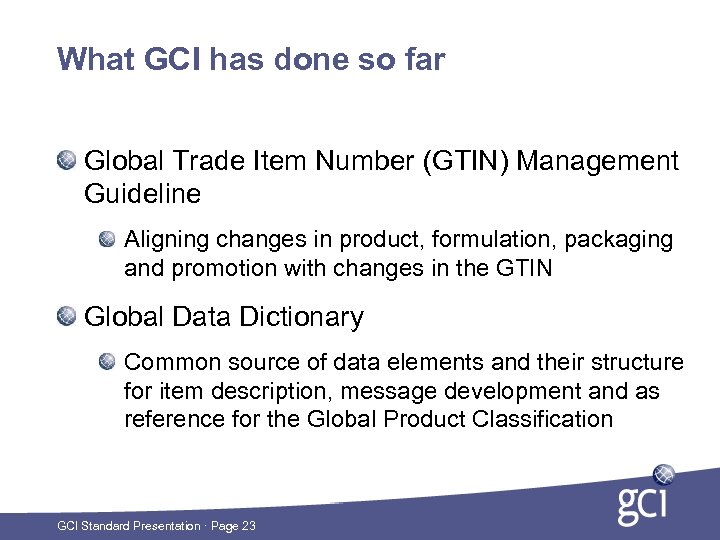 What GCI has done so far

Global Trade Item Number (GTIN) Management Guideline

Aligning changes in product, formulation, packaging and promotion with changes in the GTIN

Global Data Dictionary

Common source of data elements and their structure for item description, message development and as reference for the Global Product Classification

gci

GCI Standard Presentation · Page 23